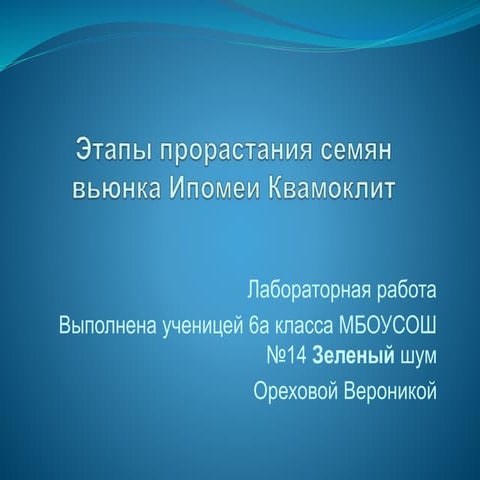 Этапы прорастания семян вьюнка Ипомеи Квамоклит

Лабораторная работа

Выполнена ученицей 6а класса МБОУСОШ №14 Зеленый шум

Ореховой Вероникой